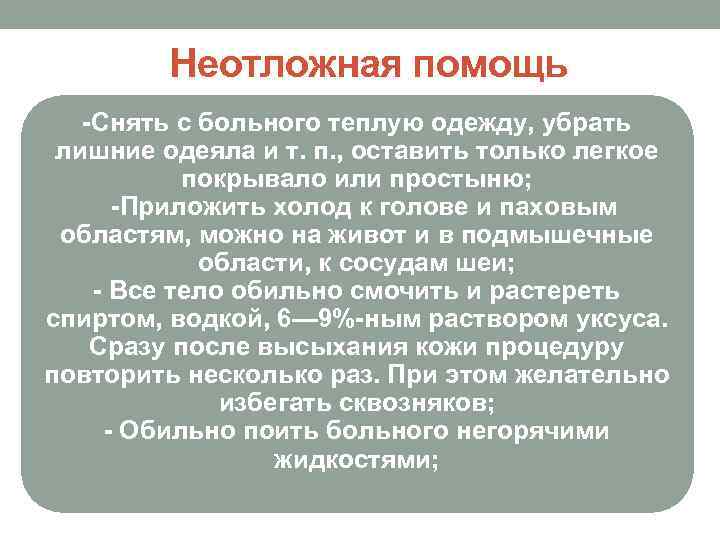 Неотложная помощь

-Снять с больного теплую одежду, убрать лишние одеяла и т. п., оставить только легкое покрывало или простыню;
-Приложить холод к голове и паховым областям, можно на живот и в подмышечные области, к сосудам шеи;
- Все тело обильно смочить и растереть спиртом, водкой, 6—9%-ным раствором уксуса. Сразу после высыхания кожи процедуру повторить несколько раз. При этом желательно избегать сквозняков;
- Обильно поить больного негорячими жидкостями;